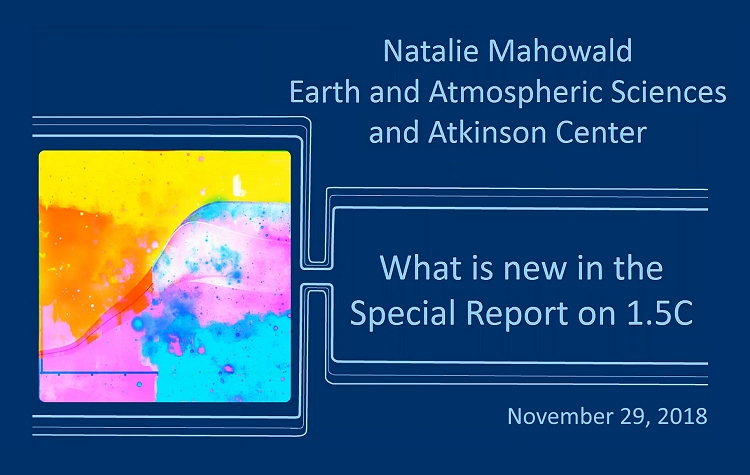 Natalie Mahowald
Earth and Atmospheric Sciences
and Atkinson Center

What is new in the
Special Report on 1.5C

November 29, 2018